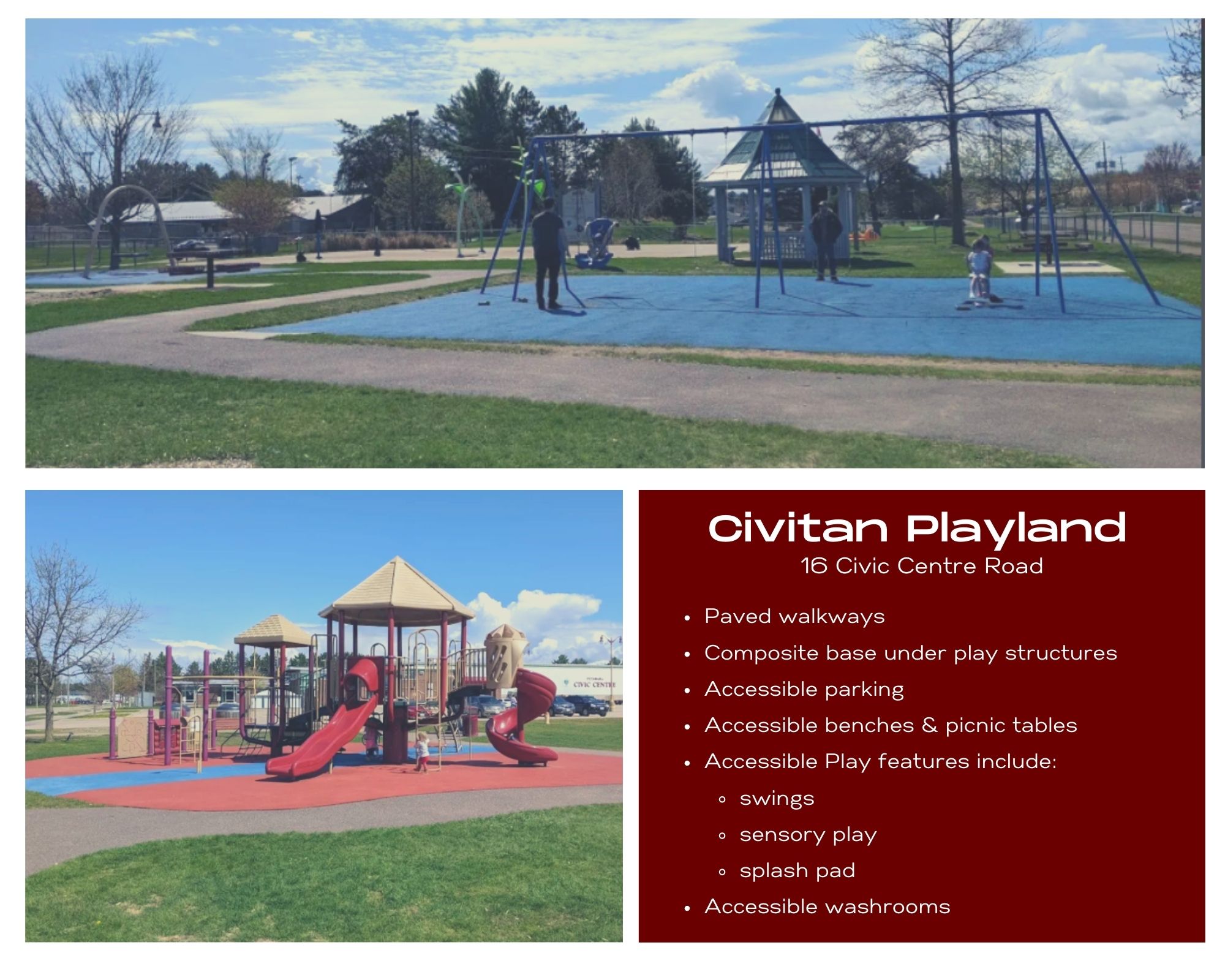 CIVIC CENTRE

Civitan Playland
16 Civic Centre Road

- Paved walkways
- Composite base under play structures
- Accessible parking
- Accessible benches & picnic tables
- Accessible Play features include:
  - swings
  - sensory play
  - splash pad
- Accessible washrooms